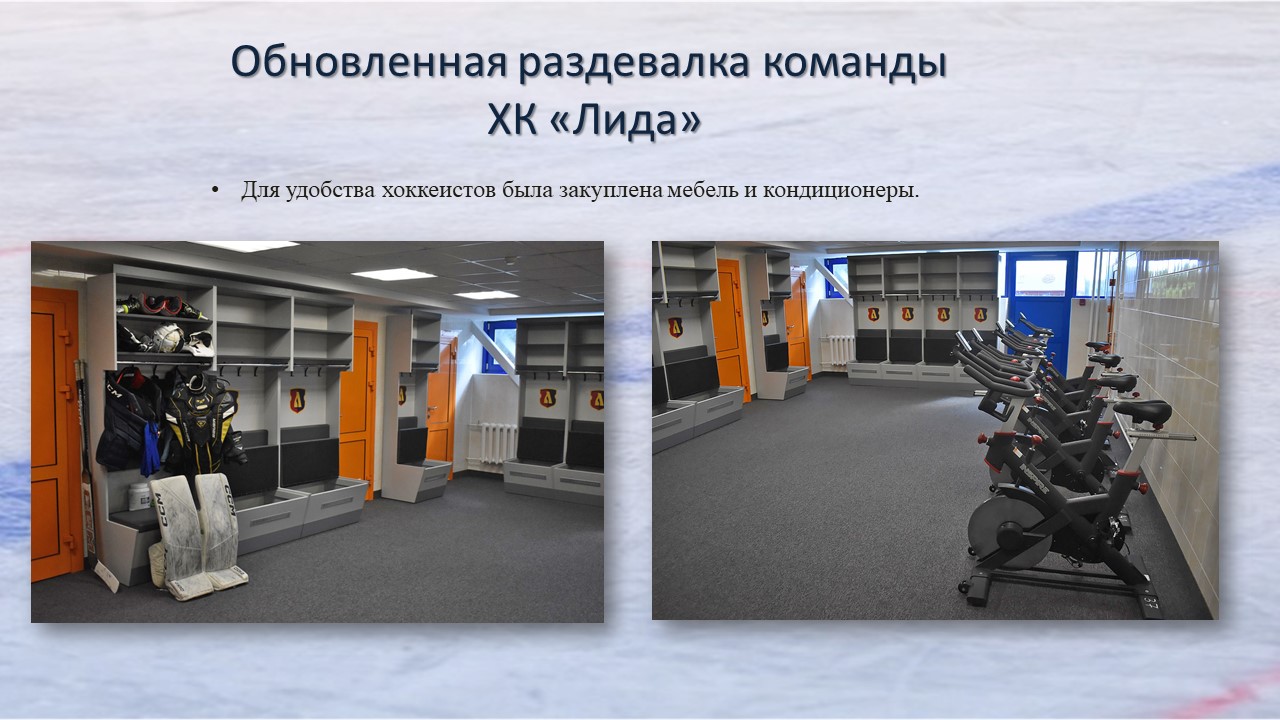 Обновленная раздевалка команды ХК «Лида»

• Для удобства хоккеистов была закуплена мебель и кондиционеры.

CCM

CCM